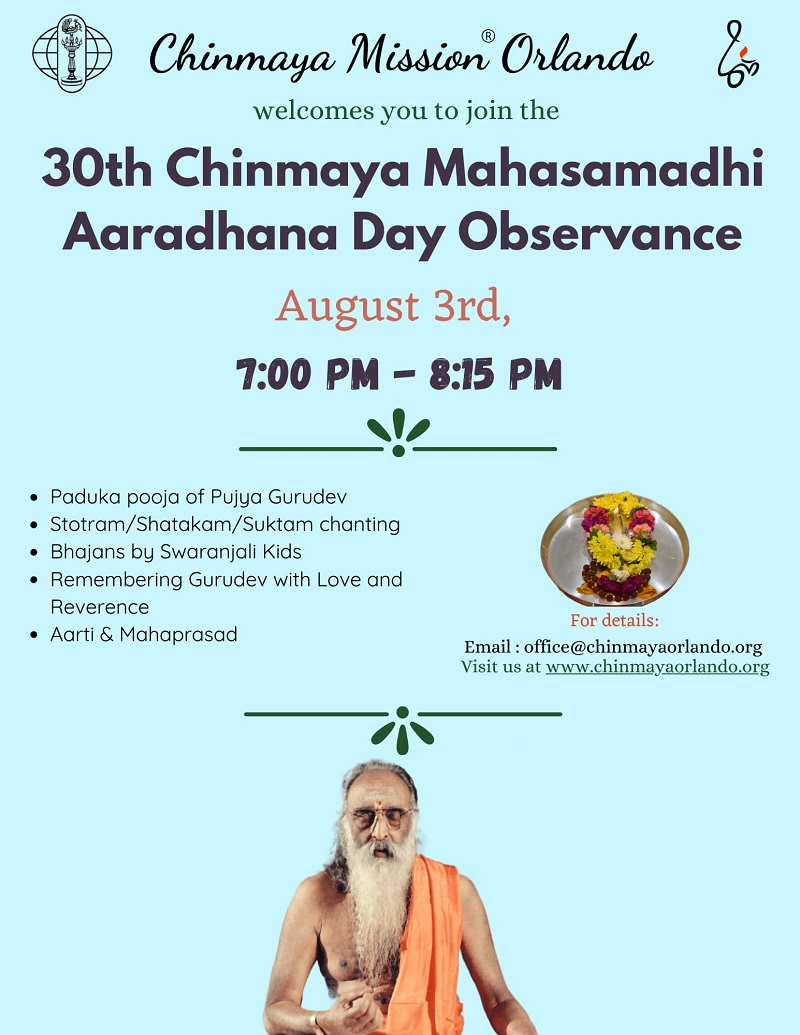 Chinmaya Mission® Orlando

welcomes you to join the

30th Chinmaya Mahasamadhi Aaradhana Day Observance

August 3rd,

7:00 PM – 8:15 PM

- Paduka pooja of Pujya Gurudev
- Stotram/Shatakam/Suktam chanting
- Bhajans by Swaranjali Kids
- Remembering Gurudev with Love and Reverence
- Aarti & Mahaprasad

For details:

Email : office@chinmayaorlando.org

Visit us at www.chinmayaorlando.org